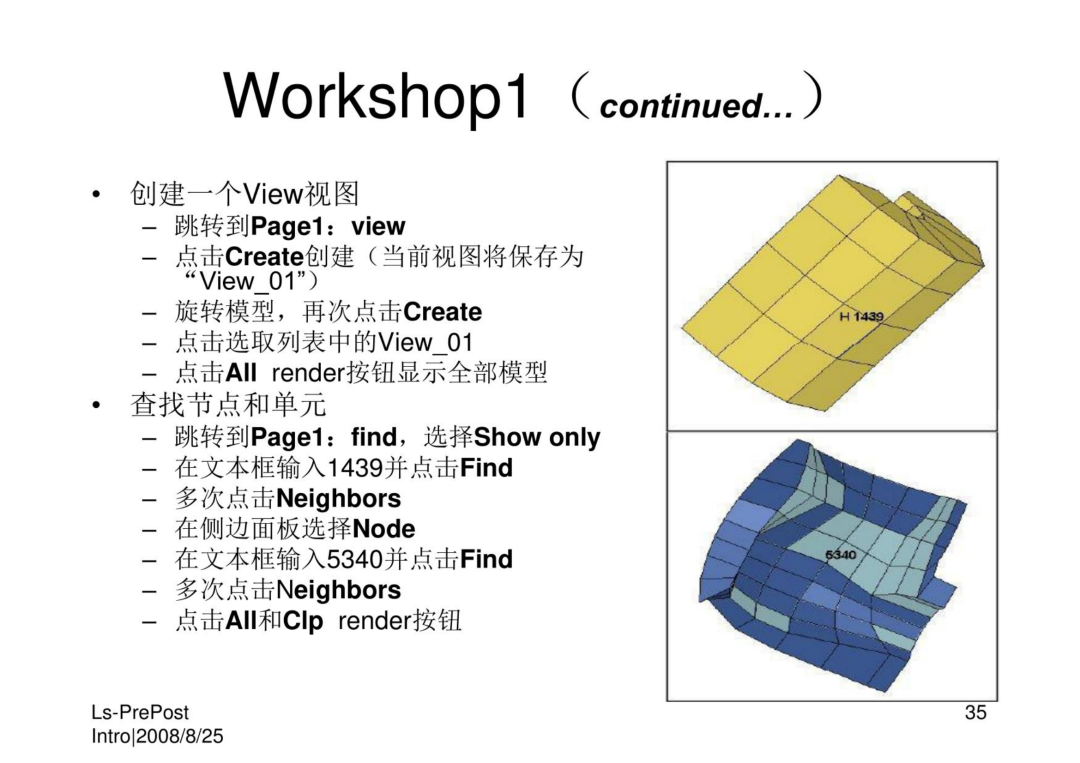 Workshop1（continued…）

• 创建一个View视图
– 跳转到Page1：view
– 点击Create创建（当前视图将保存为“View_01”）
– 旋转模型，再次点击Create
– 点击选取列表中的View_01
– 点击All render按钮显示全部模型

• 查找节点和单元
– 跳转到Page1：find，选择Show only
– 在文本框输入1439并点击Find
– 多次点击Neighbors
– 在侧边面板选择Node
– 在文本框输入5340并点击Find
– 多次点击Neighbors
– 点击All和Clp render按钮

H 1439

5340

Ls-PrePost Intro|2008/8/25

35